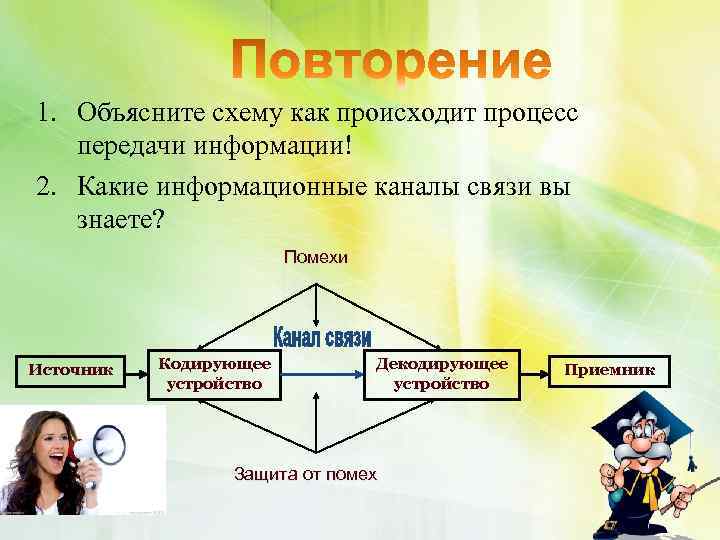 Повторение

1. Объясните схему как происходит процесс передачи информации!

2. Какие информационные каналы связи вы знаете?

Помехи

Канал связи

Источник

Кодирующее устройство

Декодирующее устройство

Приемник

Защита от помех